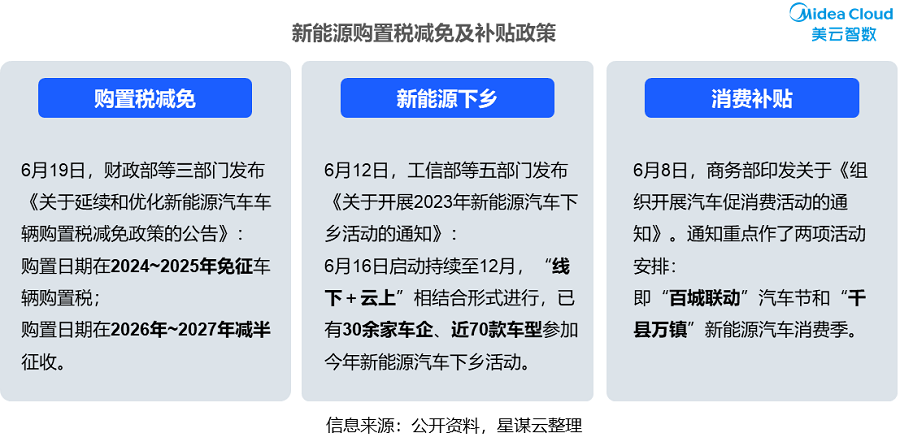 新能源购置税减免及补贴政策

Midea Cloud
美云智数

购置税减免

6月19日，财政部等三部门发布《关于延续和优化新能源汽车车辆购置税减免政策的公告》：
购置日期在2024~2025年免征车辆购置税；
购置日期在2026年~2027年减半征收。

新能源下乡

6月12日，工信部等五部门发布《关于开展2023年新能源汽车下乡活动的通知》：
6月16日启动持续至12月，“线下＋云上”相结合形式进行，已有30余家车企、近70款车型参加今年新能源汽车下乡活动。

消费补贴

6月8日，商务部印发关于《组织开展汽车促消费活动的通知》。通知重点作了两项活动安排：
即“百城联动”汽车节和“千县万镇”新能源汽车消费季。

信息来源：公开资料，星谋云整理